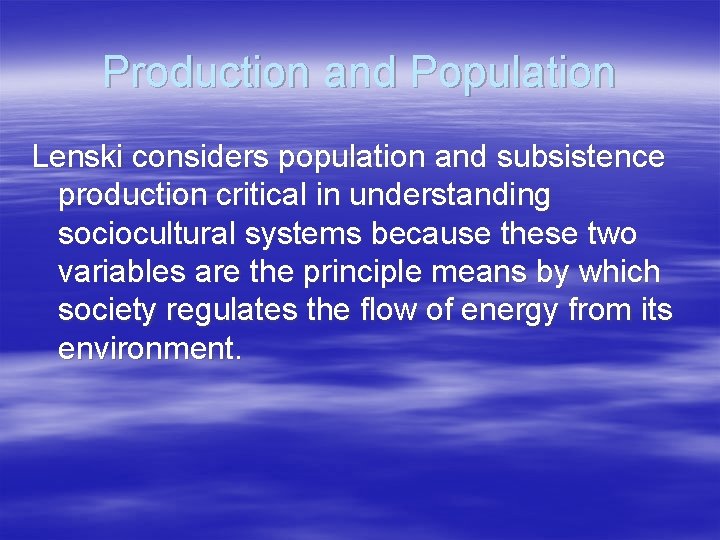 Production and Population

Lenski considers population and subsistence production critical in understanding sociocultural systems because these two variables are the principle means by which society regulates the flow of energy from its environment.